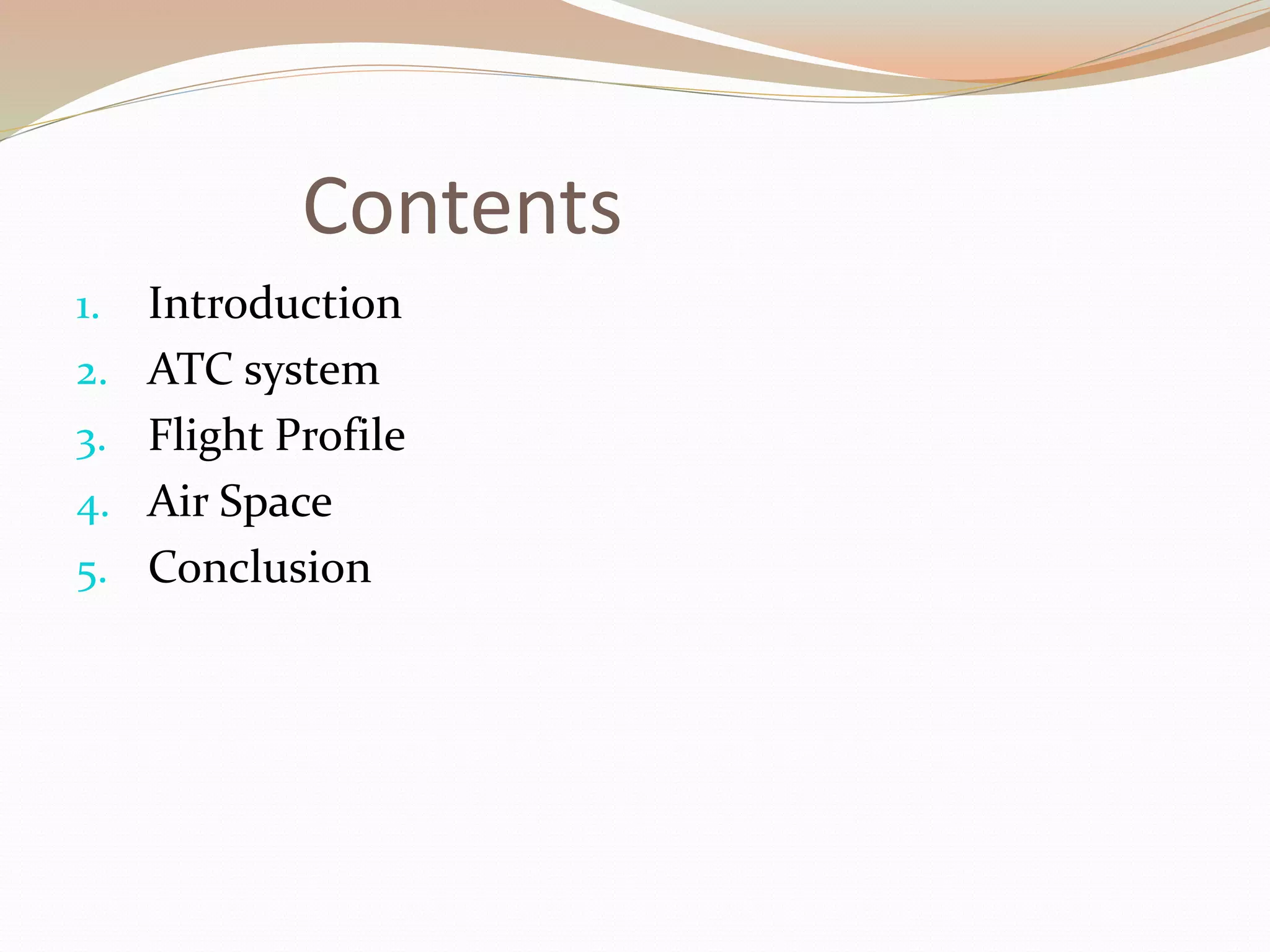 Contents

1. Introduction
2. ATC system
3. Flight Profile
4. Air Space
5. Conclusion